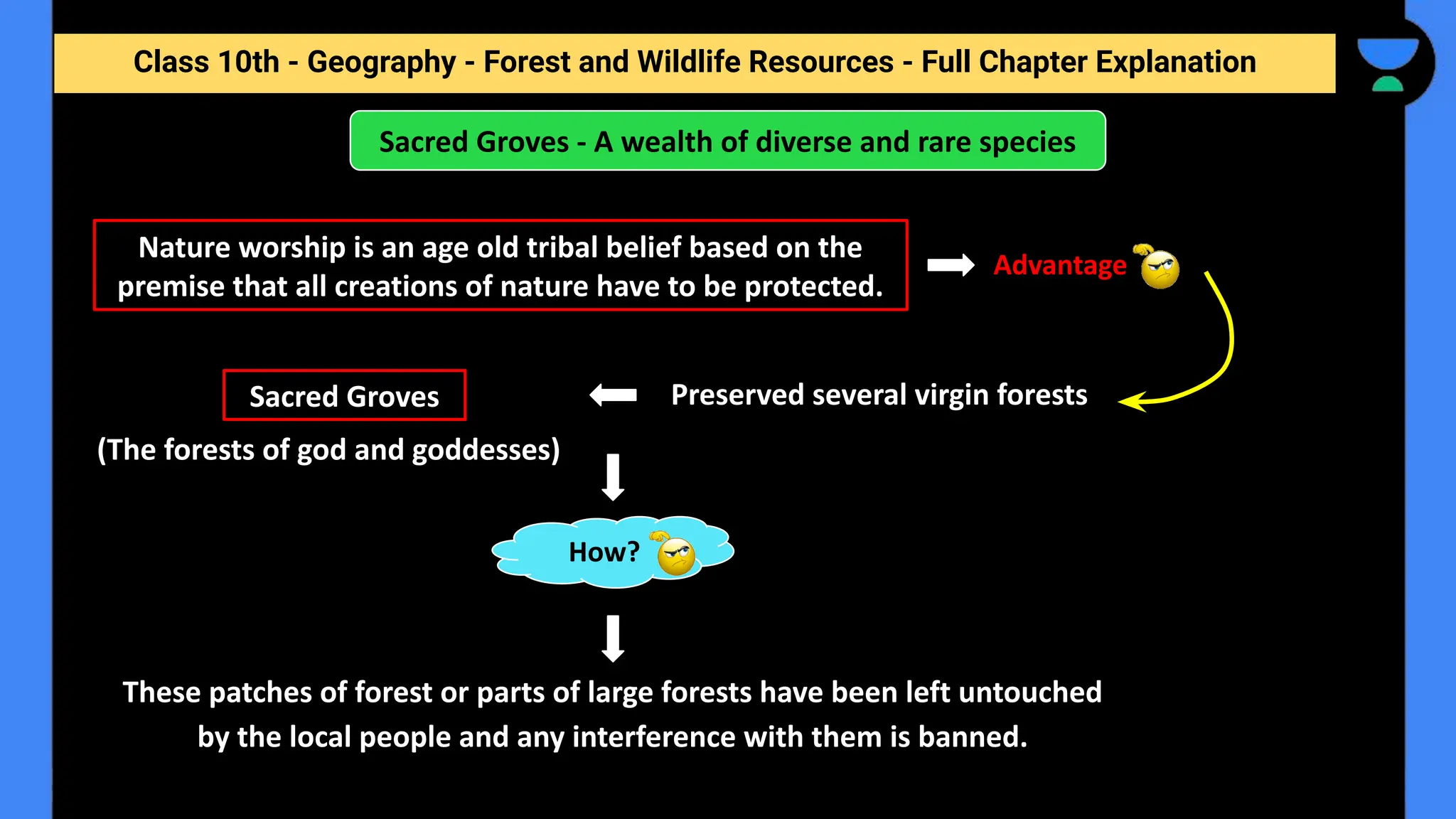 Class 10th - Geography - Forest and Wildlife Resources - Full Chapter Explanation

Sacred Groves - A wealth of diverse and rare species

Nature worship is an age old tribal belief based on the premise that all creations of nature have to be protected.

Advantage

Preserved several virgin forests

Sacred Groves

(The forests of god and goddesses)

How?

These patches of forest or parts of large forests have been left untouched by the local people and any interference with them is banned.